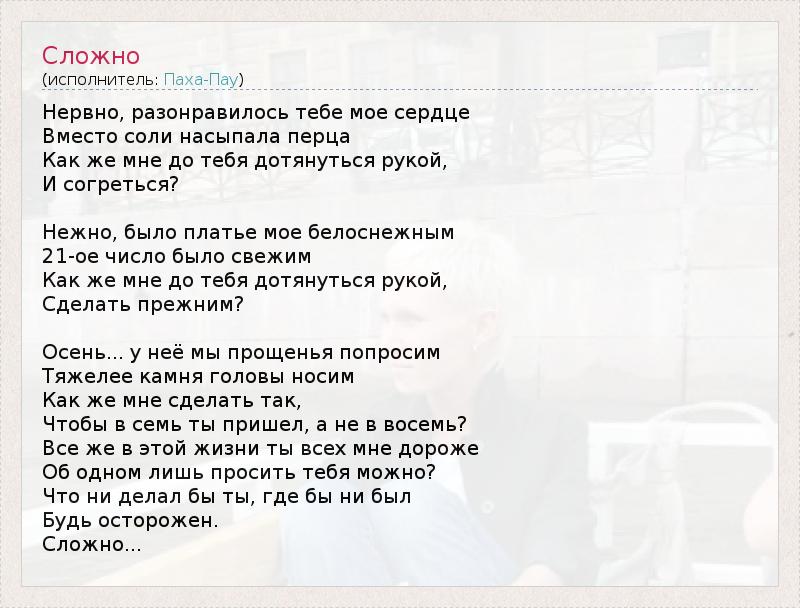 Сложно
(исполнитель: Паха-Пау)

Нервно, разонравилось тебе мое сердце
Вместо соли насыпала перца
Как же мне до тебя дотянуться рукой,
И согреться?

Нежно, было платье мое белоснежным
21-ое число было свежим
Как же мне до тебя дотянуться рукой,
Сделать прежним?

Осень... у неё мы прощенья попросим
Тяжелее камня головы носим
Как же мне сделать так,
Чтобы в семь ты пришел, а не в восемь?
Все же в этой жизни ты всех мне дороже
Об одном лишь просить тебя можно?
Что ни делал бы ты, где бы ни был
Будь осторожен.
Сложно...